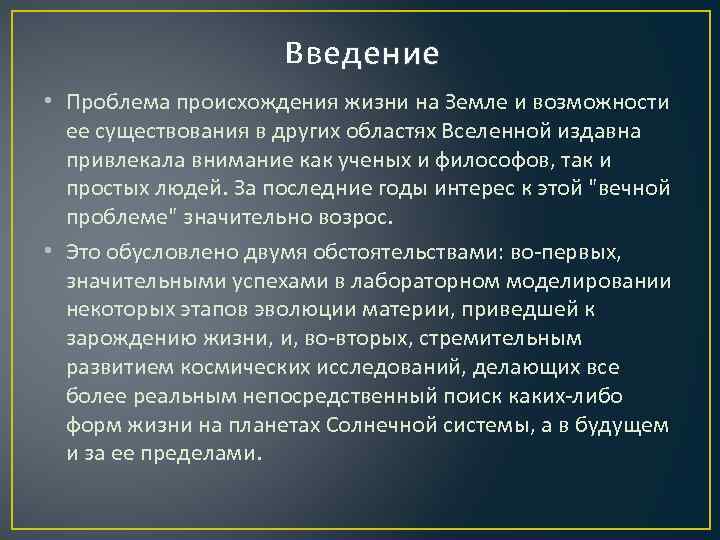 Введение

• Проблема происхождения жизни на Земле и возможности ее существования в других областях Вселенной издавна привлекала внимание как ученых и философов, так и простых людей. За последние годы интерес к этой "вечной проблеме" значительно возрос.

• Это обусловлено двумя обстоятельствами: во-первых, значительными успехами в лабораторном моделировании некоторых этапов эволюции материи, приведшей к зарождению жизни, и, во-вторых, стремительным развитием космических исследований, делающих все более реальным непосредственный поиск каких-либо форм жизни на планетах Солнечной системы, а в будущем и за ее пределами.